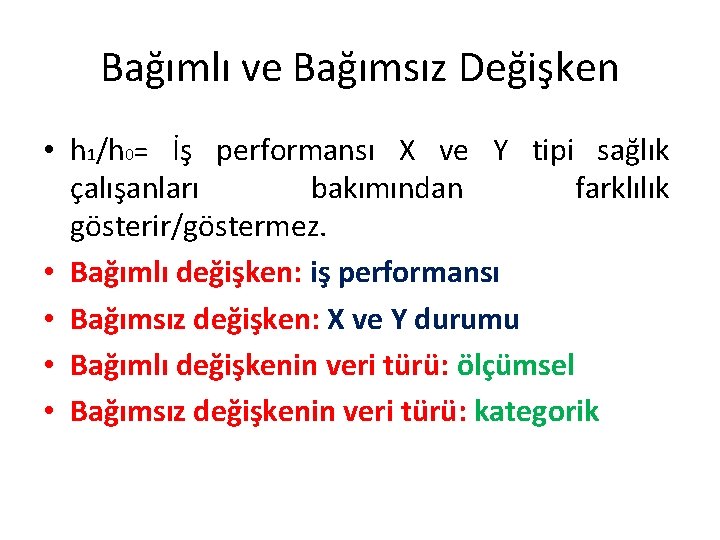 Bağımlı ve Bağımsız Değişken

• $h_1/h_0$= İş performansı X ve Y tipi sağlık çalışanları bakımından farklılık gösterir/göstermez.
• Bağımlı değişken: iş performansı
• Bağımsız değişken: X ve Y durumu
• Bağımlı değişkenin veri türü: ölçümsel
• Bağımsız değişkenin veri türü: kategorik